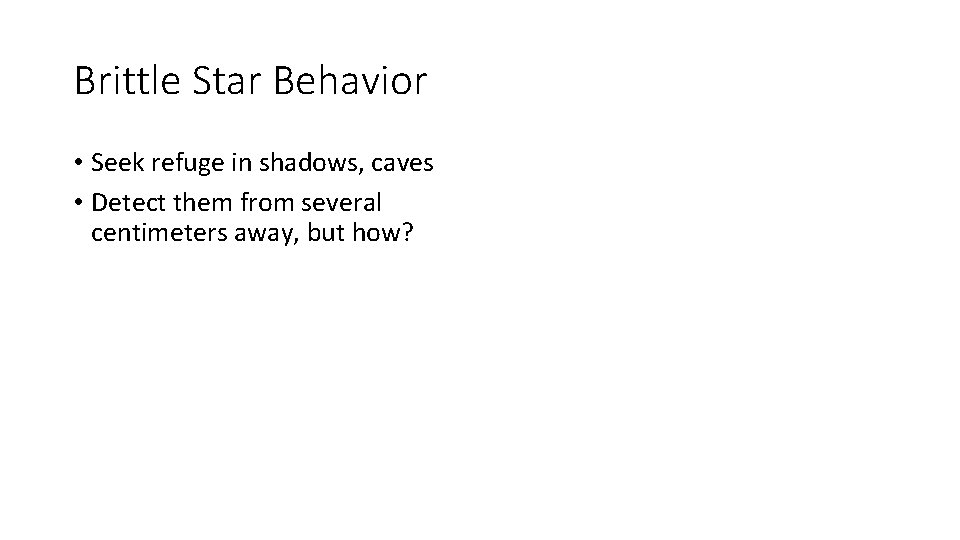 Brittle Star Behavior

• Seek refuge in shadows, caves
• Detect them from several centimeters away, but how?